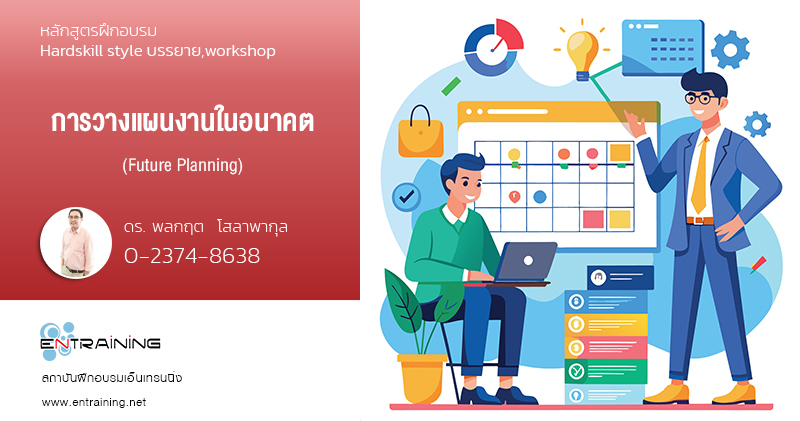 หลักสูตรฝึกอบรม
Hardskill style บรรยาย,workshop

การวางแผนงานในอนาคต

(Future Planning)

ดร. พลกฤต โสลาพากุล
0-2374-8638

ENTRAINING

สถาบันฝึกอบรมเอ็นเทรนนิ่ง

www.entraining.net